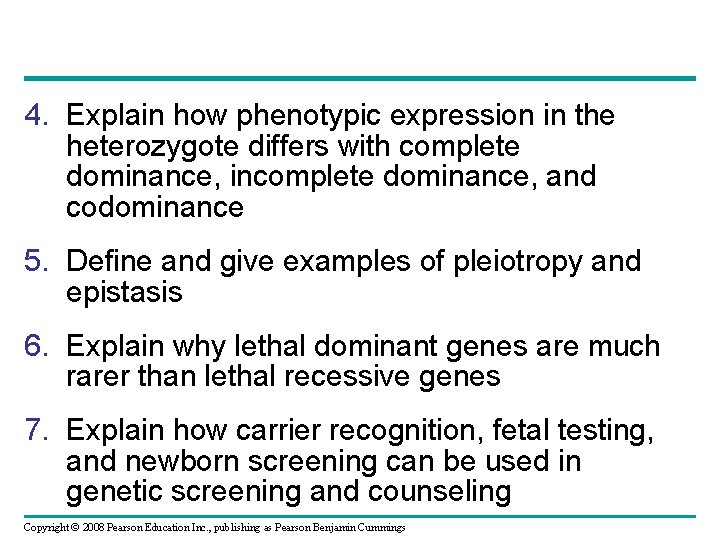 4. Explain how phenotypic expression in the heterozygote differs with complete dominance, incomplete dominance, and codominance

5. Define and give examples of pleiotropy and epistasis

6. Explain why lethal dominant genes are much rarer than lethal recessive genes

7. Explain how carrier recognition, fetal testing, and newborn screening can be used in genetic screening and counseling

Copyright © 2008 Pearson Education Inc., publishing as Pearson Benjamin Cummings